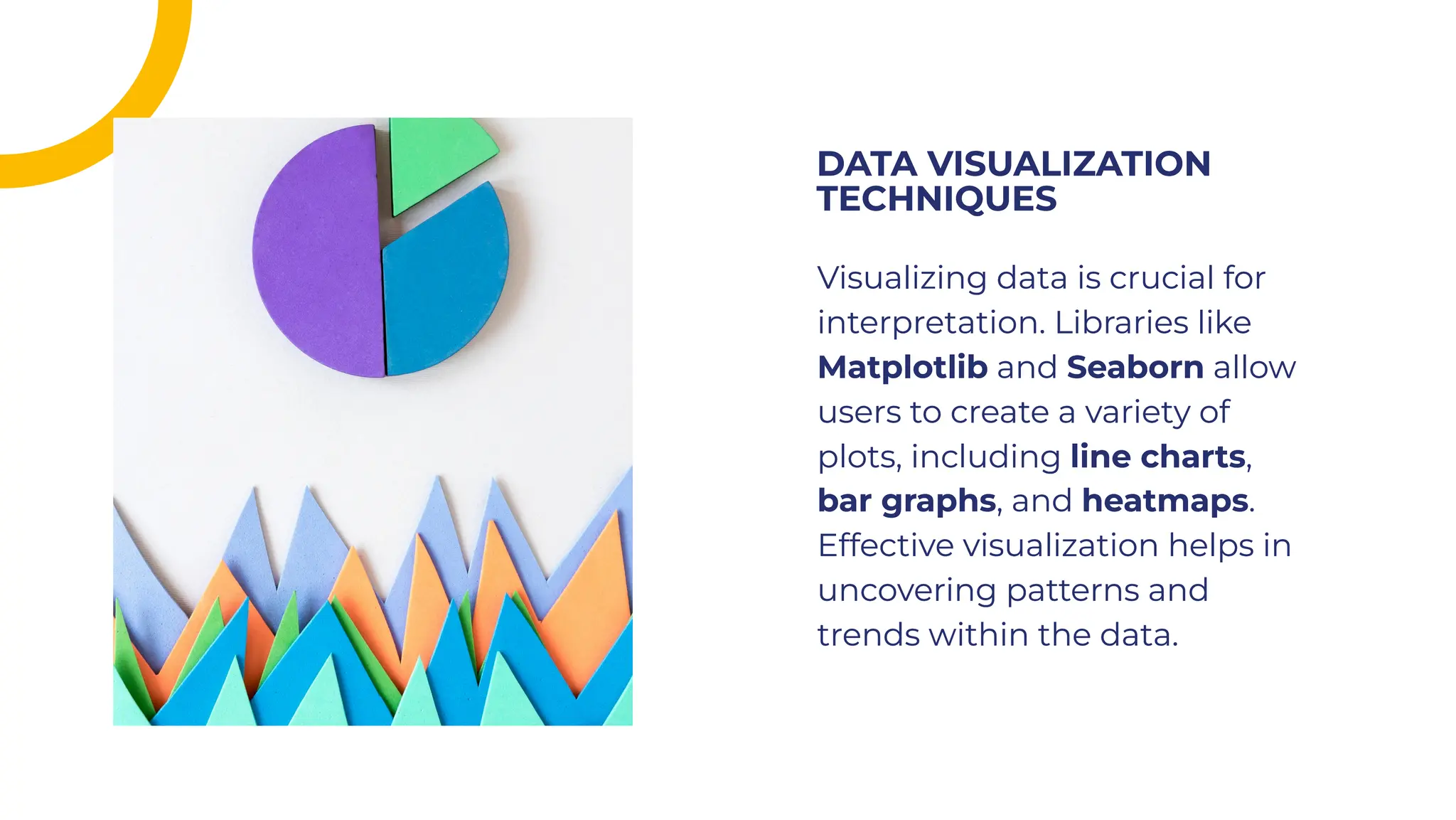 DATA VISUALIZATION TECHNIQUES

Visualizing data is crucial for interpretation. Libraries like Matplotlib and Seaborn allow users to create a variety of plots, including line charts, bar graphs, and heatmaps. Effective visualization helps in uncovering patterns and trends within the data.